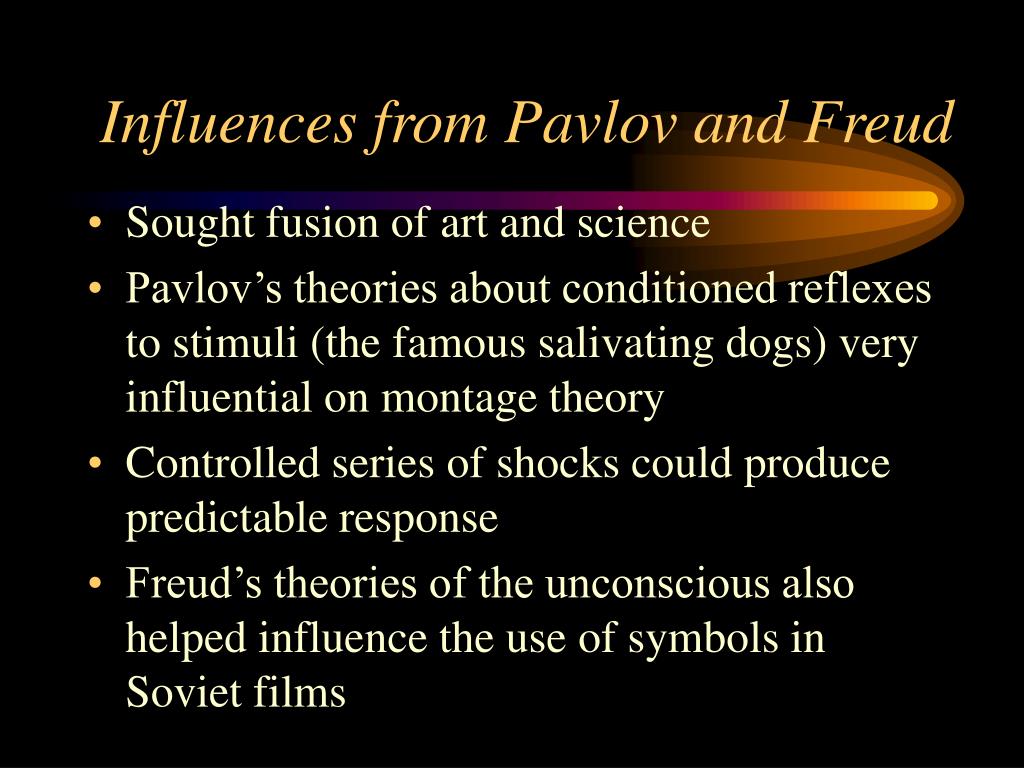 Influences from Pavlov and Freud

• Sought fusion of art and science
• Pavlov’s theories about conditioned reflexes to stimuli (the famous salivating dogs) very influential on montage theory
• Controlled series of shocks could produce predictable response
• Freud’s theories of the unconscious also helped influence the use of symbols in Soviet films